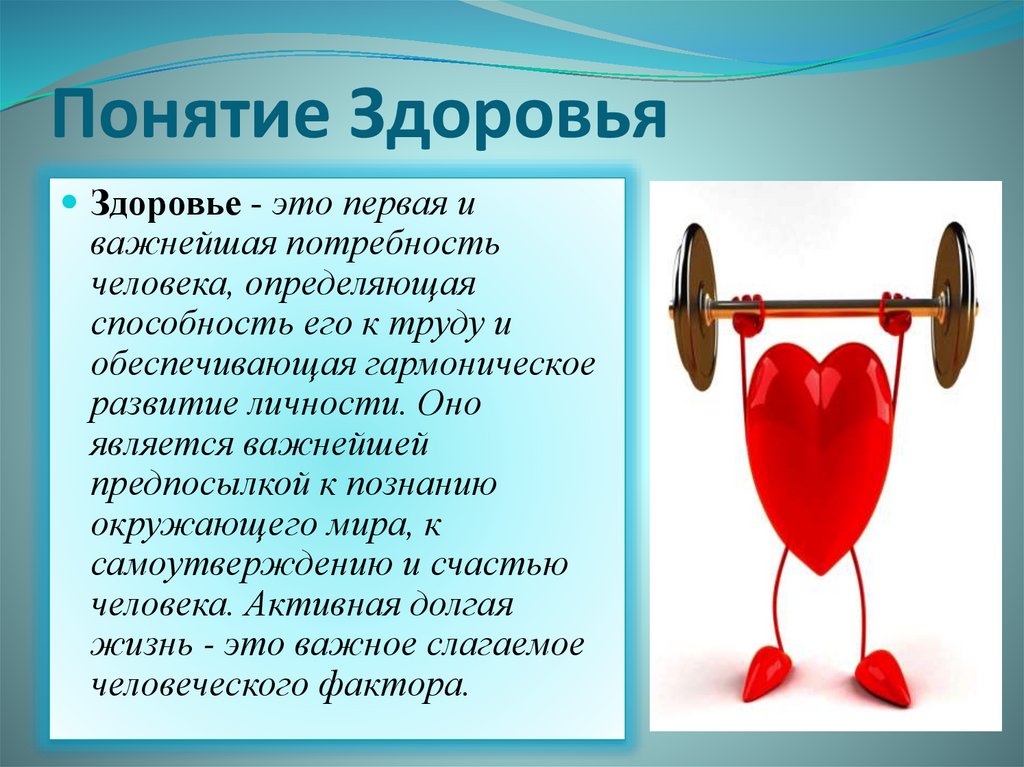 Понятие Здоровья

Здоровье - это первая и важнейшая потребность человека, определяющая способность его к труду и обеспечивающая гармоническое развитие личности. Оно является важнейшей предпосылкой к познанию окружающего мира, к самоутверждению и счастью человека. Активная долгая жизнь - это важное слагаемое человеческого фактора.